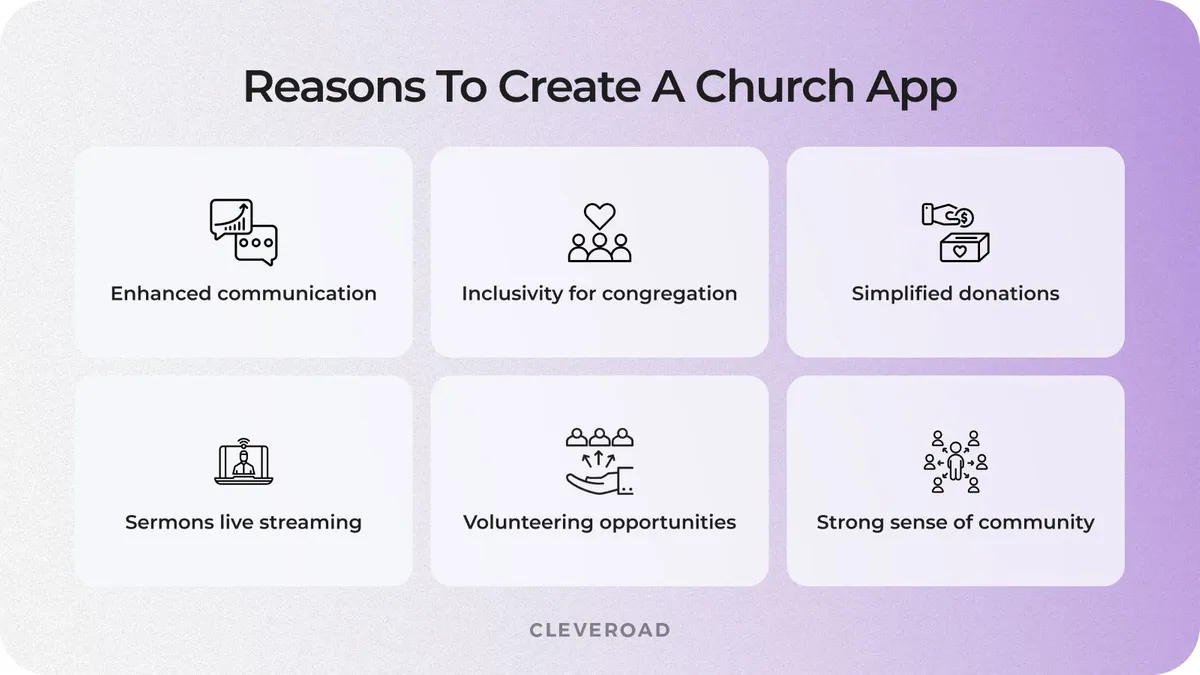 Reasons To Create A Church App

Enhanced communication

Inclusivity for congregation

Simplified donations

Sermons live streaming

Volunteering opportunities

Strong sense of community

CLEVEROAD